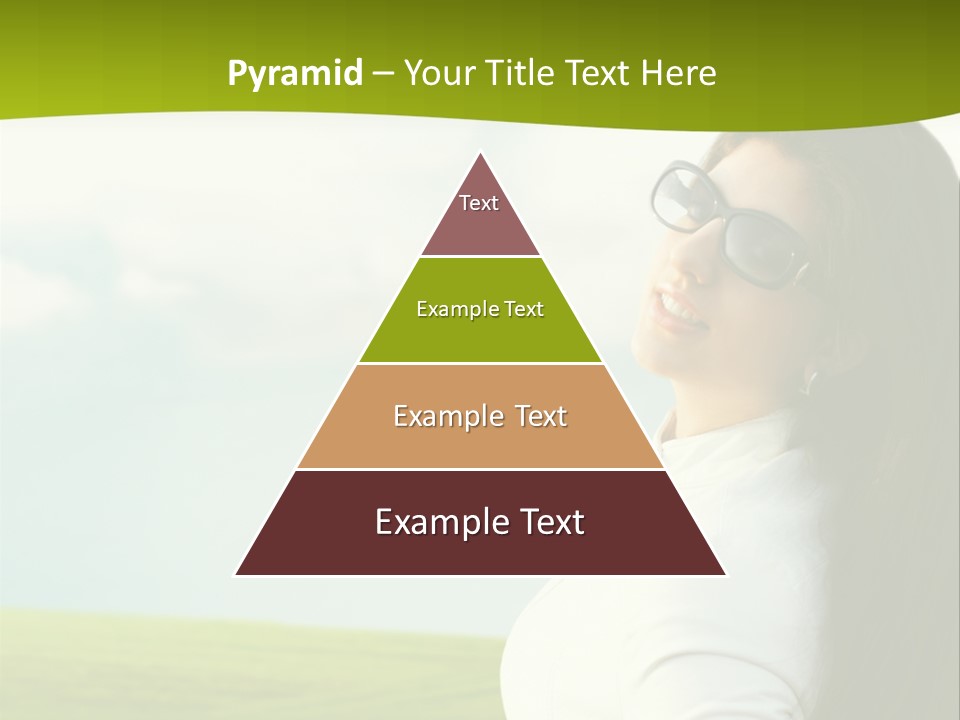 Pyramid – Your Title Text Here

Text

Example Text

Example Text

Example Text